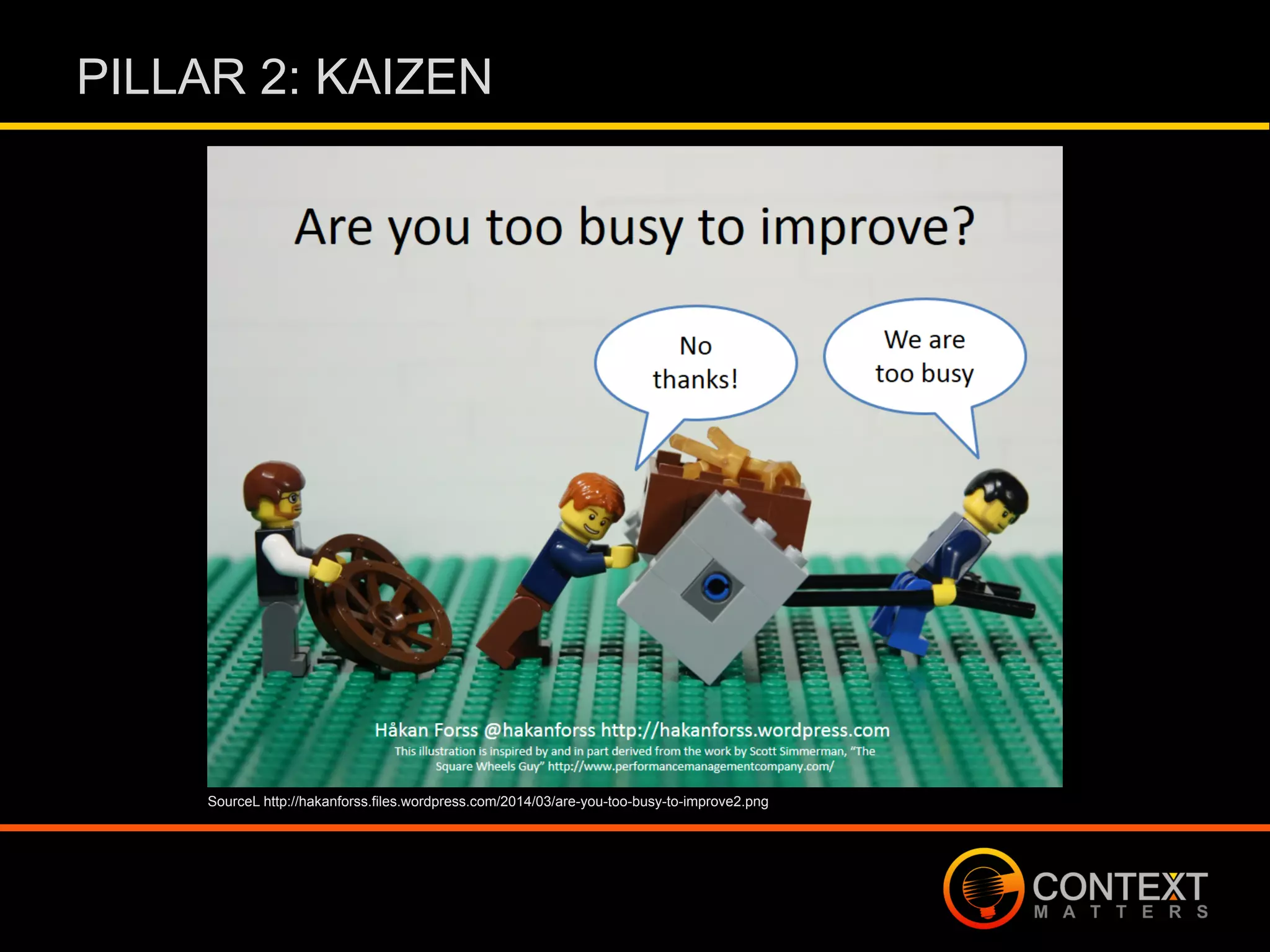 PILLAR 2: KAIZEN

Are you too busy to improve?

No thanks!

We are too busy

Håkan Forss @hakanforss http://hakanforss.wordpress.com
This illustration is inspired by and in part derived from the work by Scott Simmerman, "The Square Wheels Guy" http://www.performancemanagementcompany.com/

SourceL http://hakanforss.files.wordpress.com/2014/03/are-you-too-busy-to-improve2.png

CONTEXT MATTERS